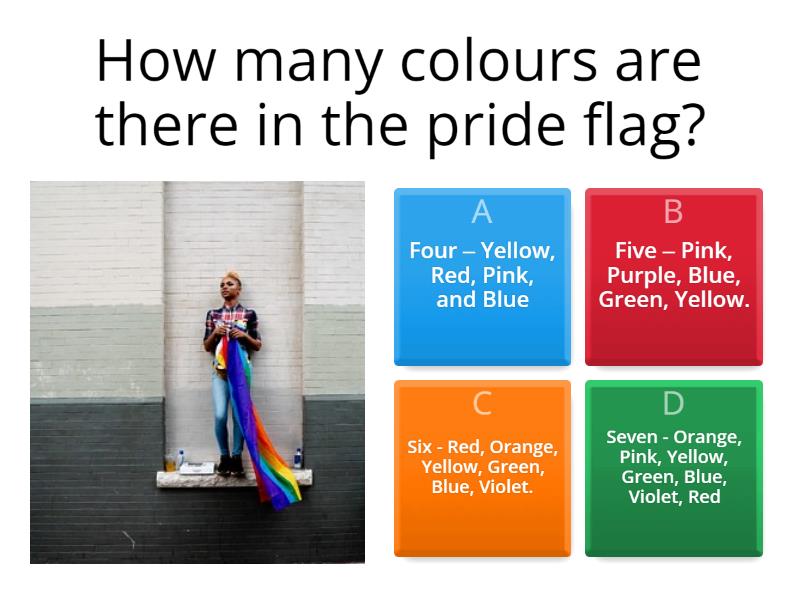 How many colours are there in the pride flag?

A
Four – Yellow, Red, Pink, and Blue

B
Five – Pink, Purple, Blue, Green, Yellow.

C
Six - Red, Orange, Yellow, Green, Blue, Violet.

D
Seven - Orange, Pink, Yellow, Green, Blue, Violet, Red